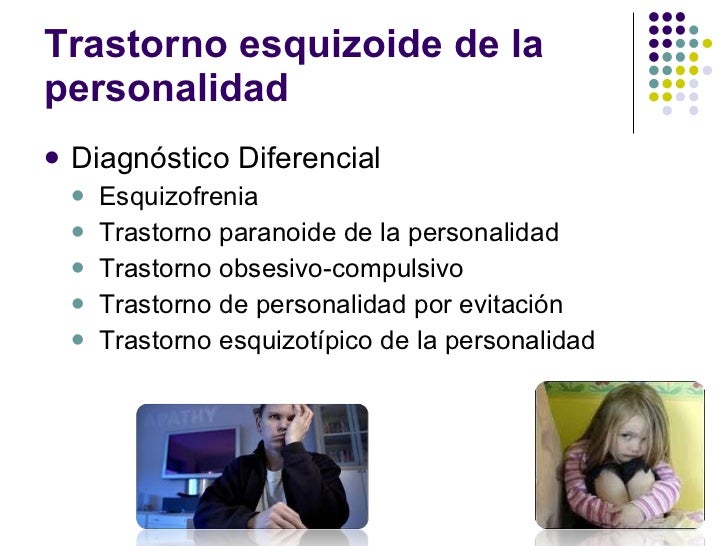 Trastorno esquizoide de la personalidad

- Diagnóstico Diferencial
  - Esquizofrenia
  - Trastorno paranoide de la personalidad
  - Trastorno obsesivo-compulsivo
  - Trastorno de personalidad por evitación
  - Trastorno esquizotípico de la personalidad

APATHY